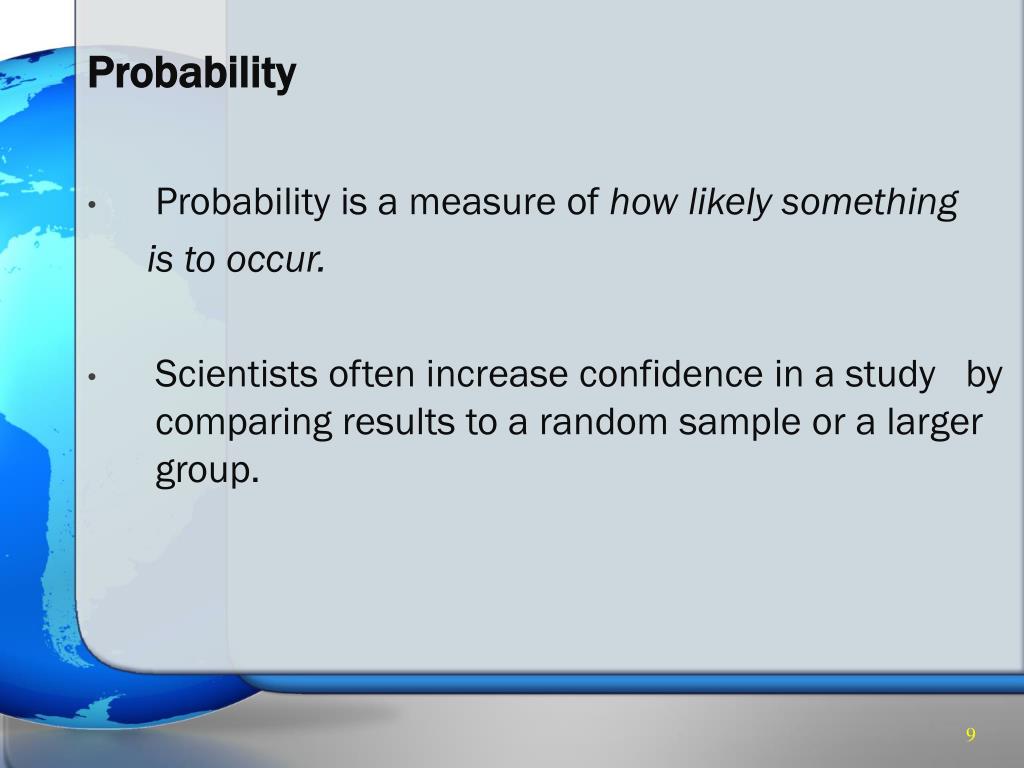 Probability

• Probability is a measure of how likely something is to occur.

• Scientists often increase confidence in a study by comparing results to a random sample or a larger group.

9